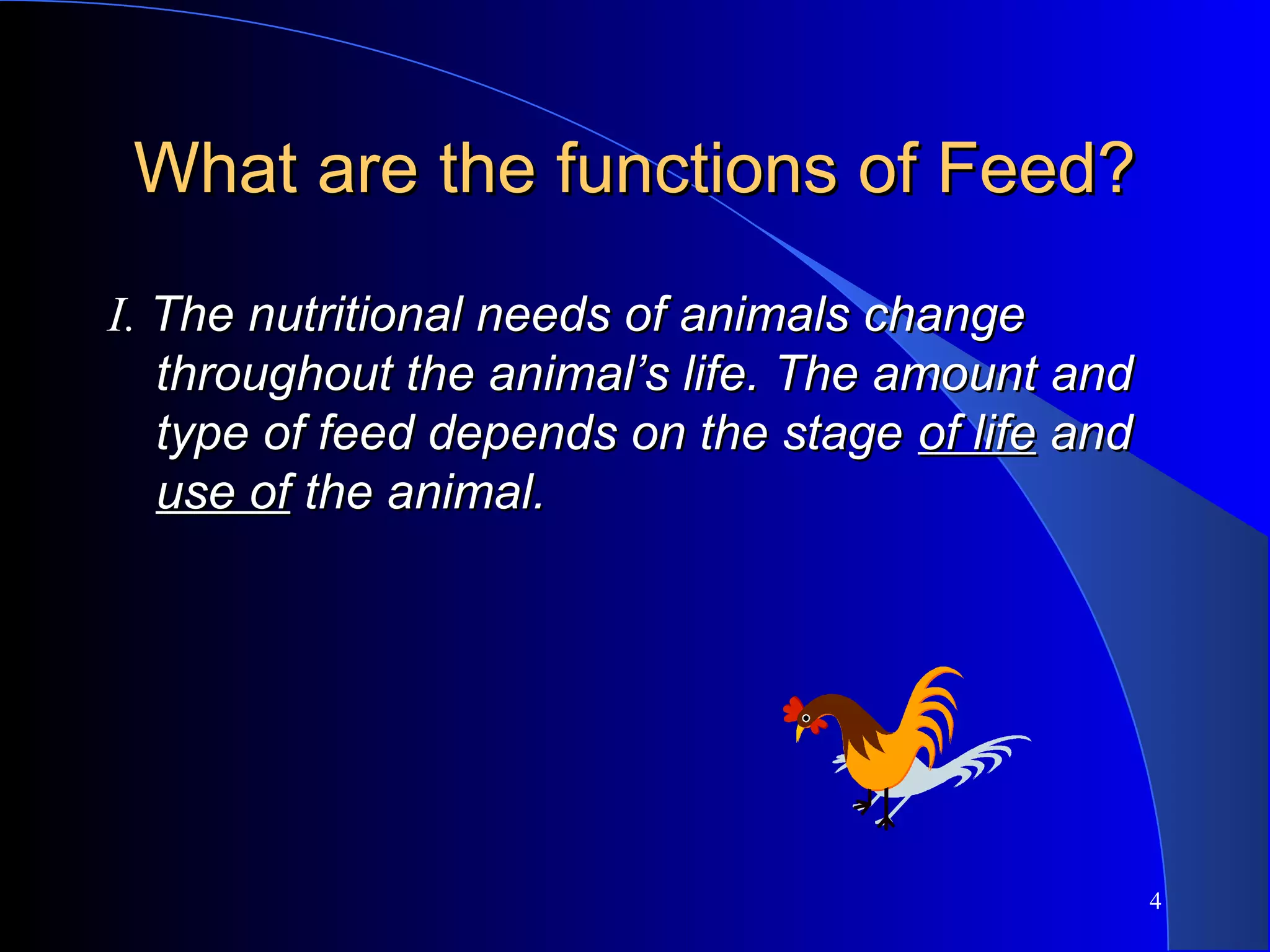 What are the functions of Feed?

I. The nutritional needs of animals change throughout the animal’s life. The amount and type of feed depends on the stage of life and use of the animal.

4